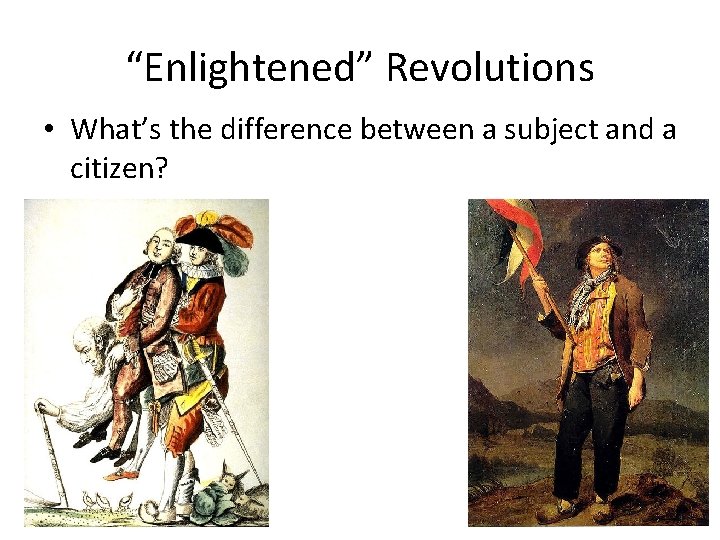 "Enlightened" Revolutions

• What's the difference between a subject and a citizen?